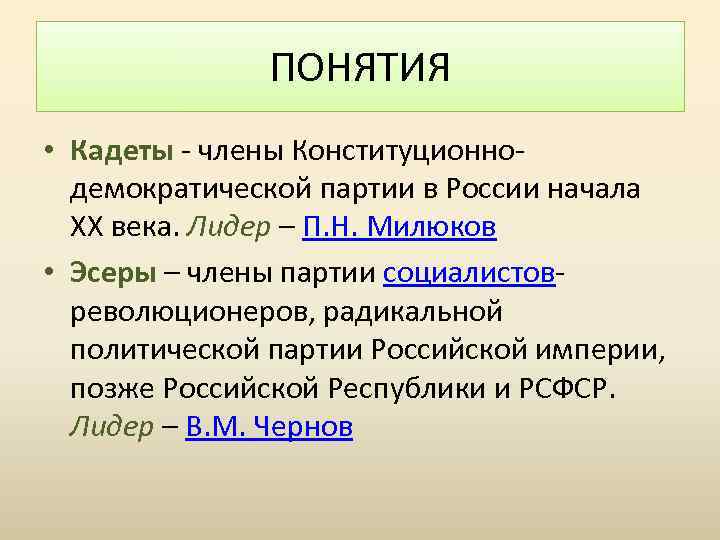 ПОНЯТИЯ

• Кадеты - члены Конституционно-демократической партии в России начала XX века. Лидер – П.Н. Милюков

• Эсеры – члены партии социалистов-революционеров, радикальной политической партии Российской империи, позже Российской Республики и РСФСР. Лидер – В.М. Чернов